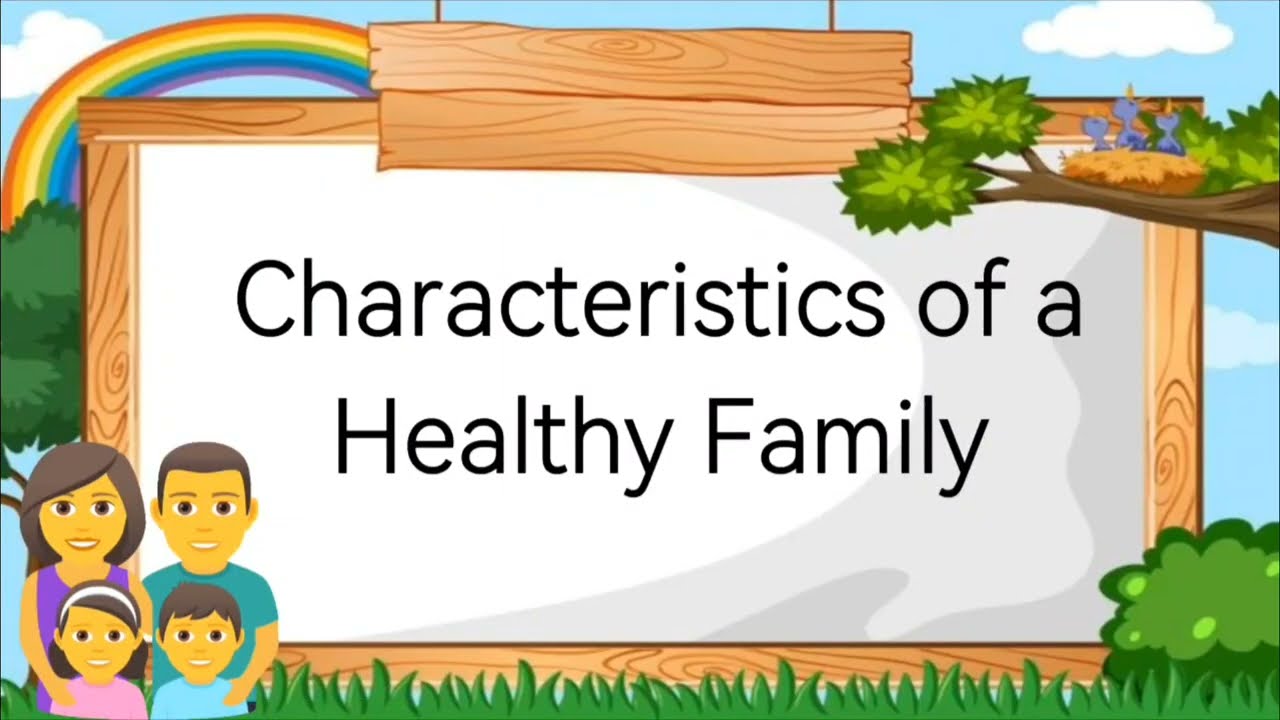 Characteristics of a Healthy Family